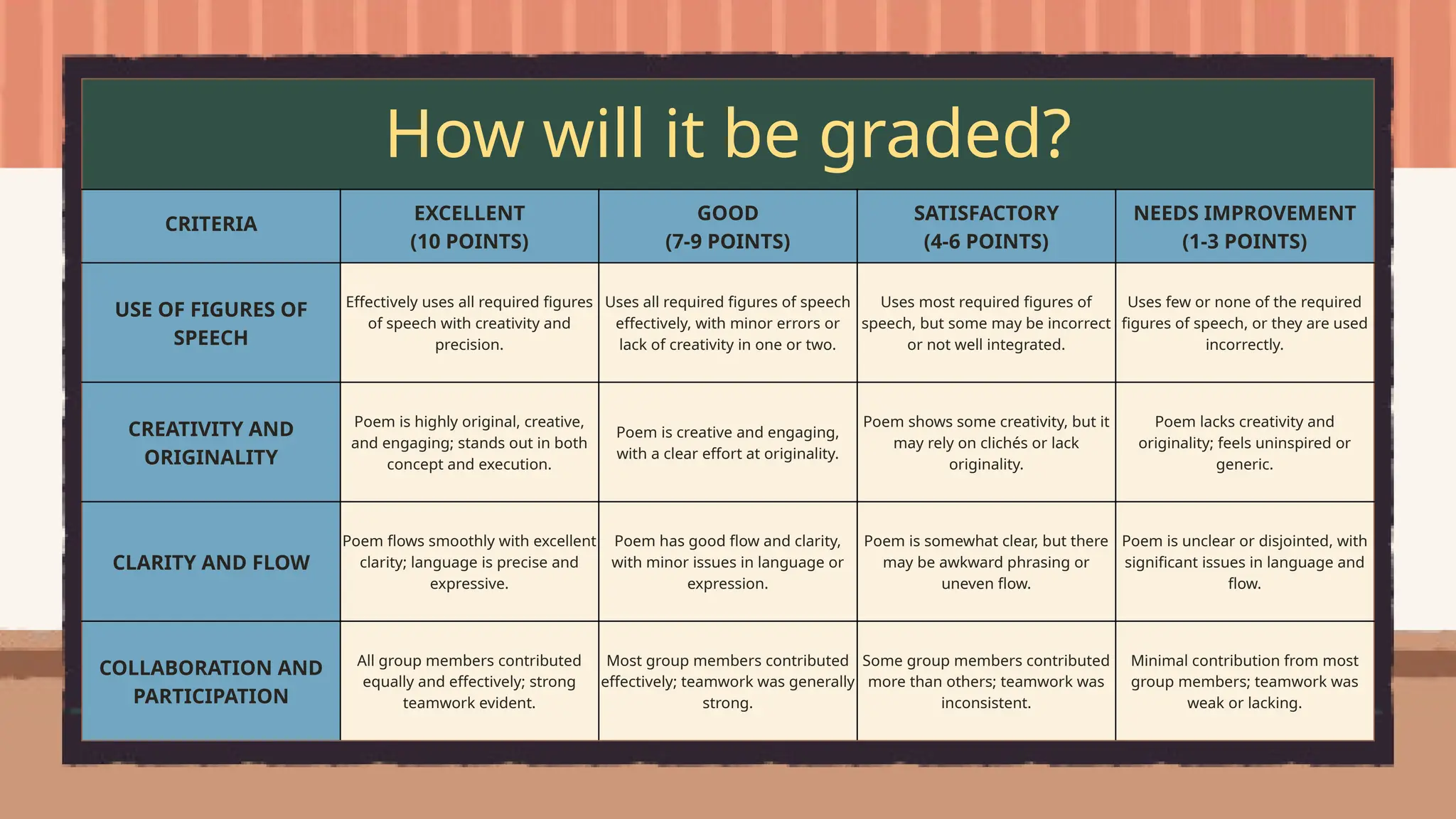 How will it be graded?

| CRITERIA | EXCELLENT (10 POINTS) | GOOD (7-9 POINTS) | SATISFACTORY (4-6 POINTS) | NEEDS IMPROVEMENT (1-3 POINTS) |
|---|---|---|---|---|
| USE OF FIGURES OF SPEECH | Effectively uses all required figures of speech with creativity and precision. | Uses all required figures of speech effectively, with minor errors or lack of creativity in one or two. | Uses most required figures of speech, but some may be incorrect or not well integrated. | Uses few or none of the required figures of speech, or they are used incorrectly. |
| CREATIVITY AND ORIGINALITY | Poem is highly original, creative, and engaging; stands out in both concept and execution. | Poem is creative and engaging, with a clear effort at originality. | Poem shows some creativity, but it may rely on clichés or lack originality. | Poem lacks creativity and originality; feels uninspired or generic. |
| CLARITY AND FLOW | Poem flows smoothly with excellent clarity; language is precise and expressive. | Poem has good flow and clarity, with minor issues in language or expression. | Poem is somewhat clear, but there may be awkward phrasing or uneven flow. | Poem is unclear or disjointed, with significant issues in language and flow. |
| COLLABORATION AND PARTICIPATION | All group members contributed equally and effectively; strong teamwork evident. | Most group members contributed effectively; teamwork was generally strong. | Some group members contributed more than others; teamwork was inconsistent. | Minimal contribution from most group members; teamwork was weak or lacking. |